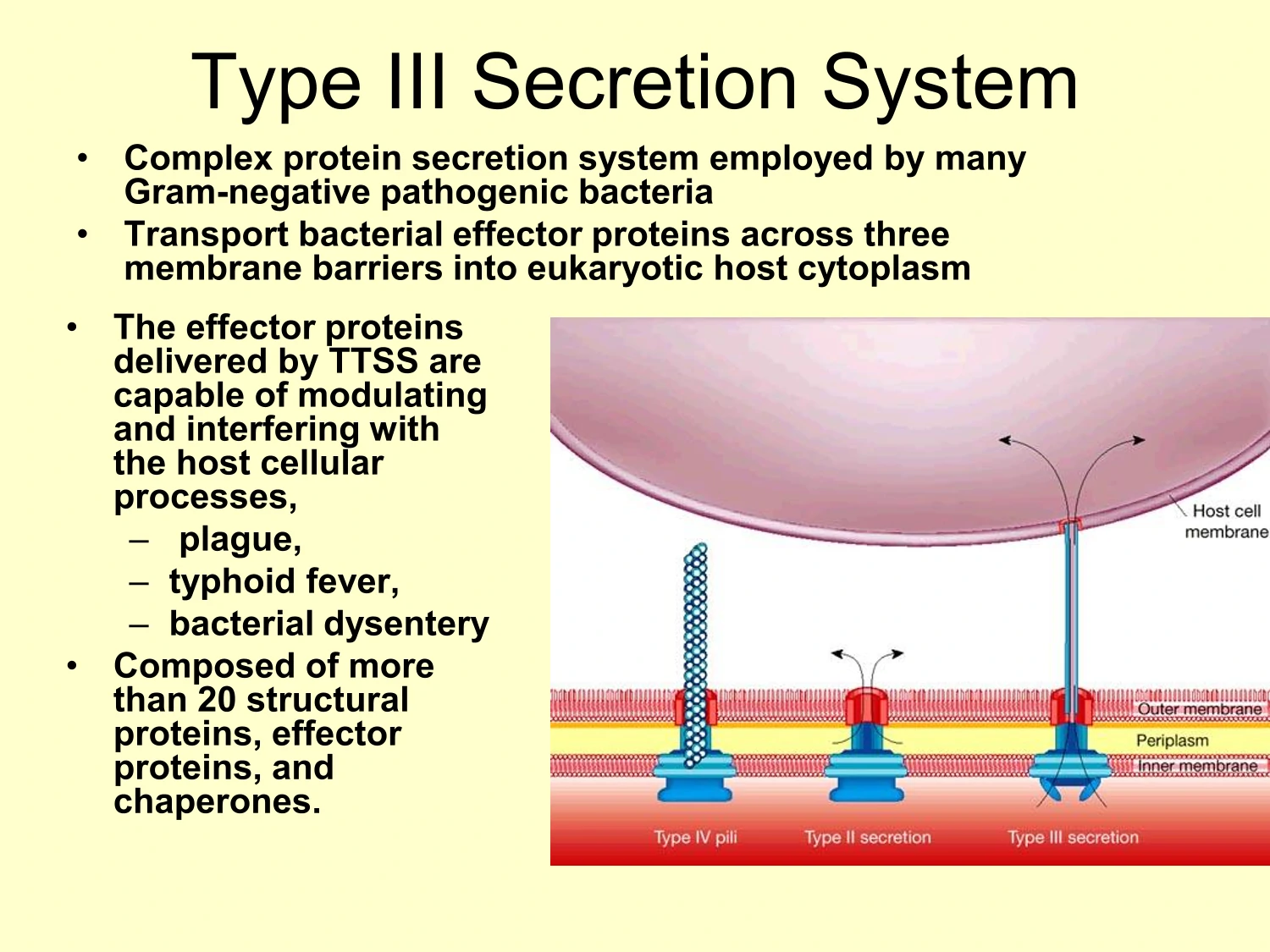 Type III Secretion System

• Complex protein secretion system employed by many Gram-negative pathogenic bacteria
• Transport bacterial effector proteins across three membrane barriers into eukaryotic host cytoplasm

• The effector proteins delivered by TTSS are capable of modulating and interfering with the host cellular processes,
– plague,
– typhoid fever,
– bacterial dysentery
• Composed of more than 20 structural proteins, effector proteins, and chaperones.

Host cell membrane
Outer membrane
Periplasm
Inner membrane
Type IV pili
Type II secretion
Type III secretion